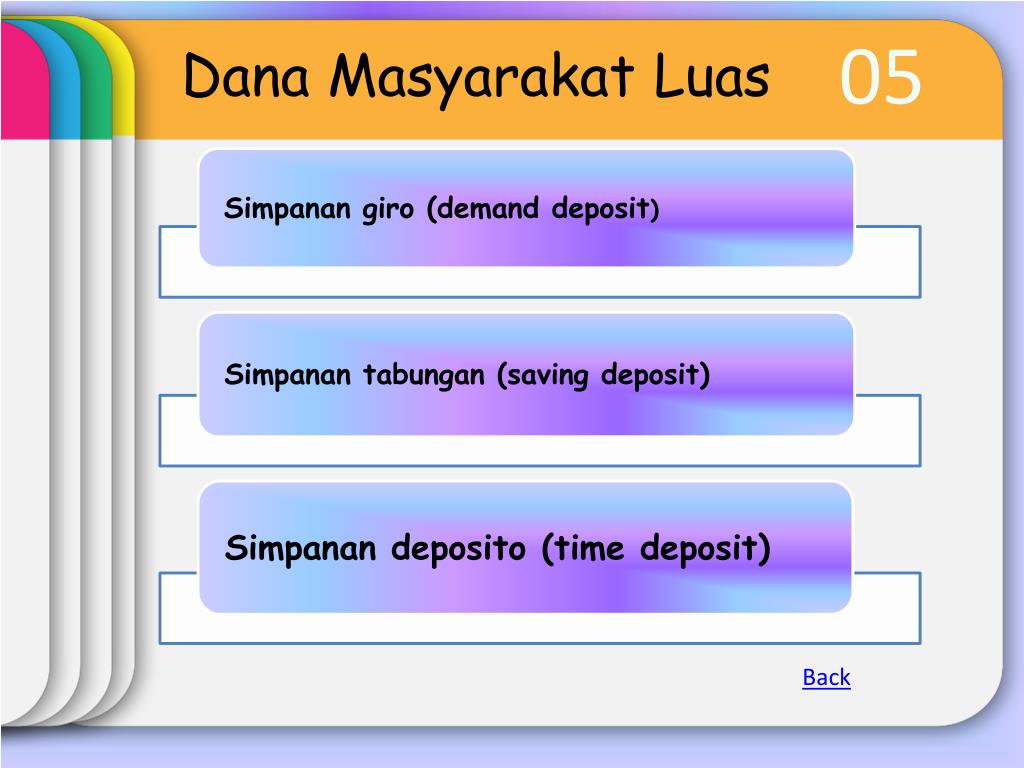 Dana Masyarakat Luas

05

Simpanan giro (demand deposit)

Simpanan tabungan (saving deposit)

Simpanan deposito (time deposit)

Back